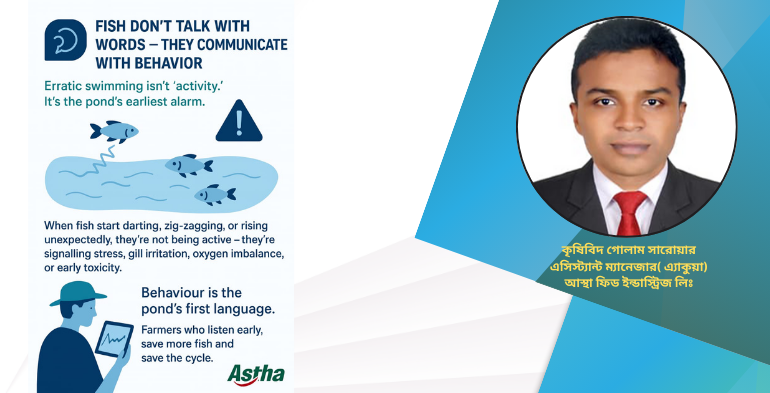 FISH DON'T TALK WITH WORDS – THEY COMMUNICATE WITH BEHAVIOR

Erratic swimming isn't 'activity.' It's the pond's earliest alarm.

When fish start darting, zig-zagging, or rising unexpectedly, they're not being active – they're signalling stress, gill irritation, oxygen imbalance, or early toxicity.

Behaviour is the pond's first language.

Farmers who listen early, save more fish and save the cycle.

Astha

কৃষিবিদ গোলাম সারোয়ার
এসিস্ট্যান্ট ম্যানেজার( এ্যাকুয়া)
আস্থা ফিড ইন্ডাস্ট্রিজ লিঃ